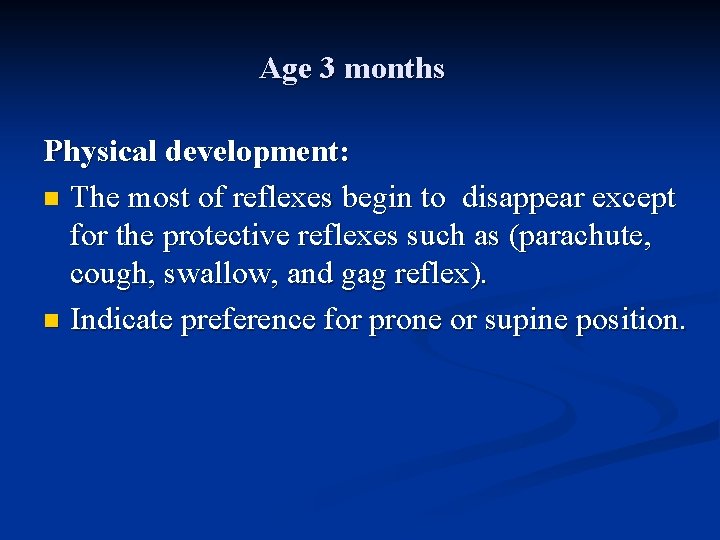 Age 3 months

Physical development:

- The most of reflexes begin to disappear except for the protective reflexes such as (parachute, cough, swallow, and gag reflex).
- Indicate preference for prone or supine position.